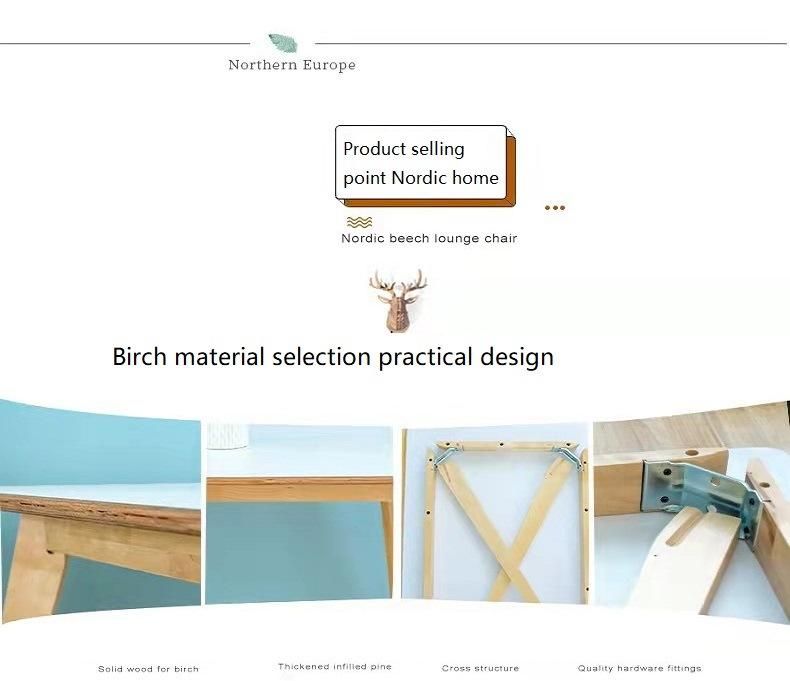 Northern Europe

Product selling point Nordic home

Nordic beech lounge chair

Birch material selection practical design

Solid wood for birch

Thickened infilled pine

Cross structure

Quality hardware fittings